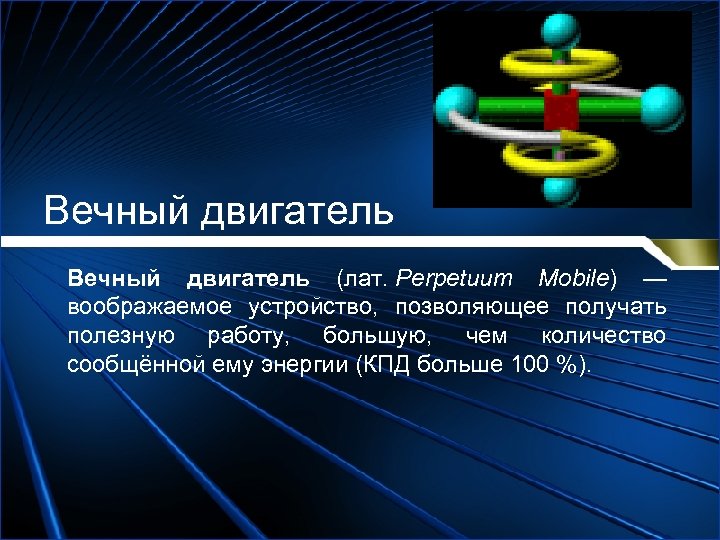 Вечный двигатель

Вечный двигатель (лат. Perpetuum Mobile) — воображаемое устройство, позволяющее получать полезную работу, большую, чем количество сообщённой ему энергии (КПД больше 100 %).